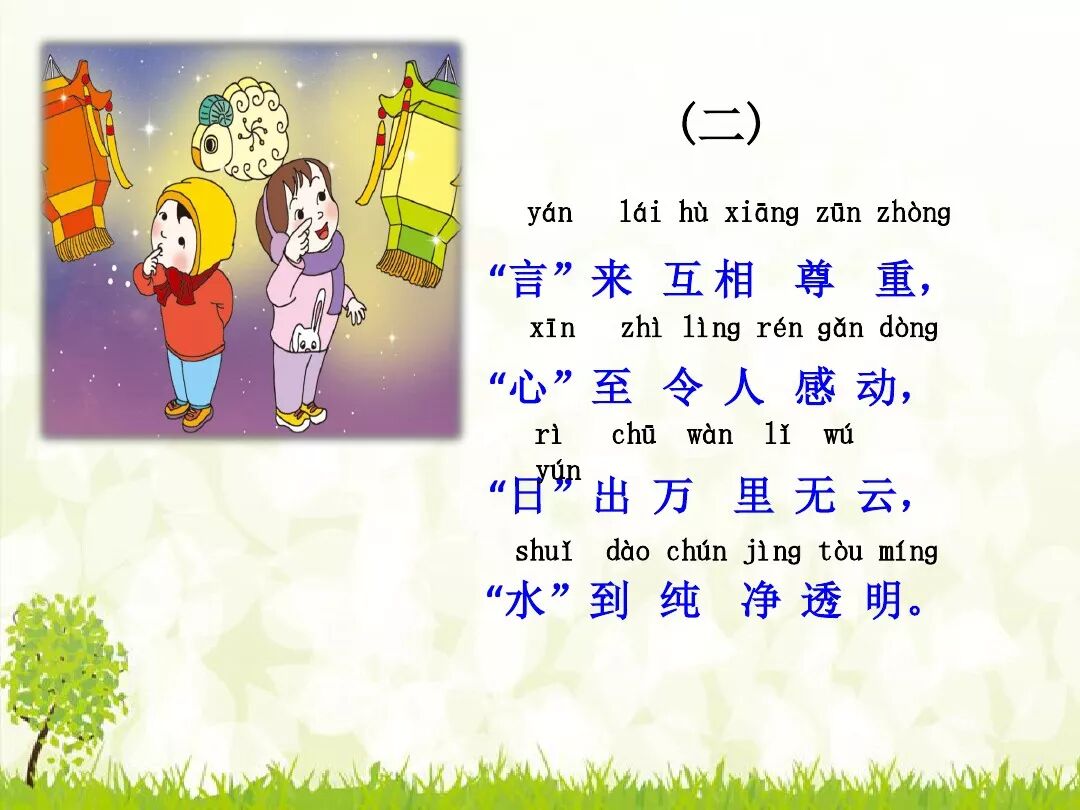 (二)

yán lái hù xiāng zūn zhòng
“言”来 互相 尊 重，

xīn zhì lìng rén gǎn dòng
“心”至 令 人 感 动，

rì chū wàn lǐ wú yún
“日”出 万 里 无 云，

shuǐ dào chún jìng tòu míng
“水”到 纯 净 透 明。